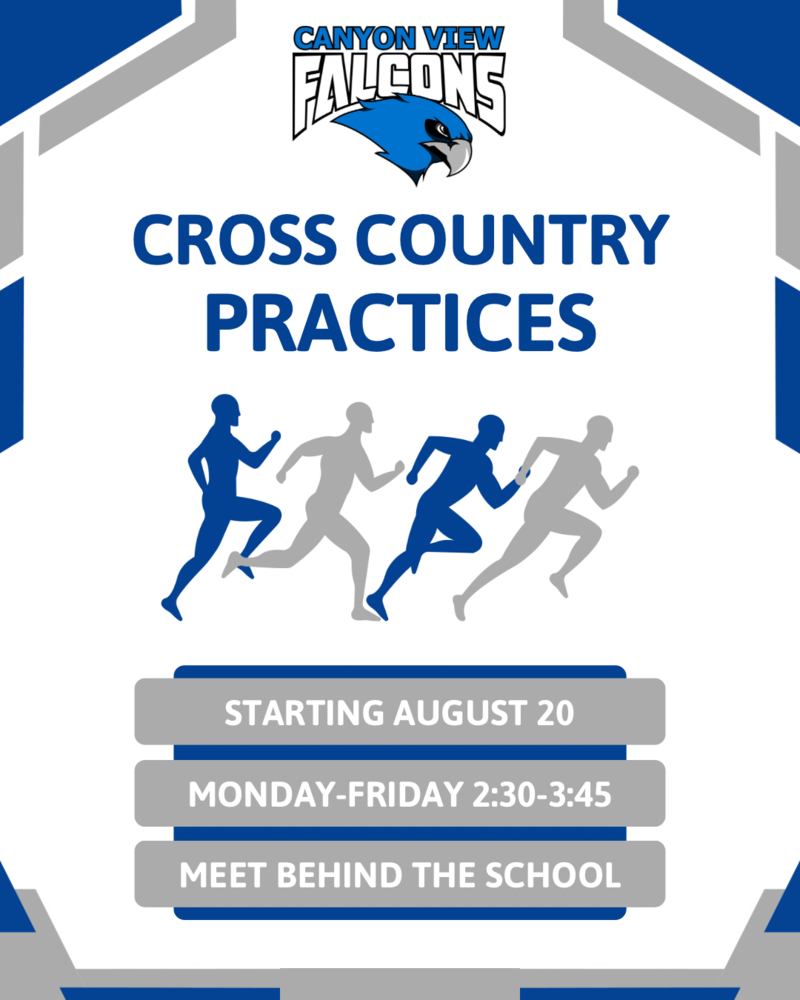 CANYON VIEW
FALCONS

CROSS COUNTRY PRACTICES

STARTING AUGUST 20

MONDAY-FRIDAY 2:30-3:45

MEET BEHIND THE SCHOOL